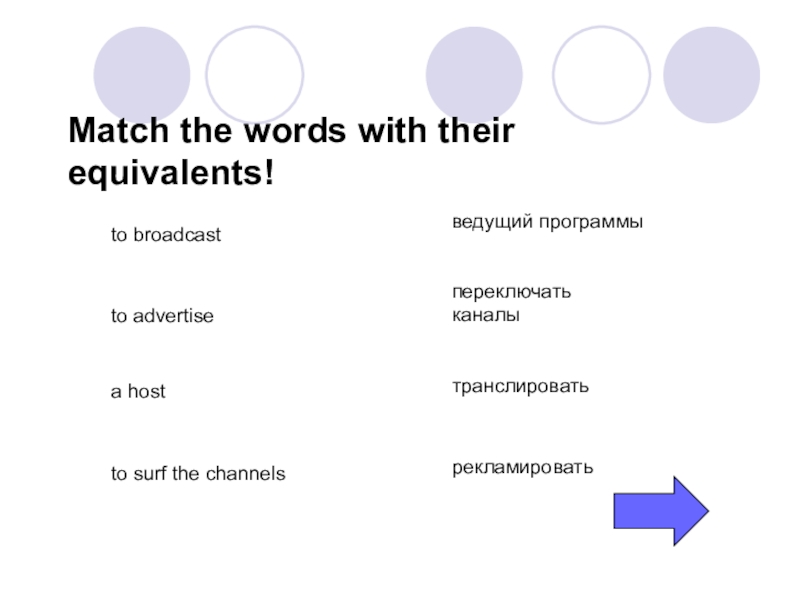 Match the words with their equivalents!

to broadcast

to advertise

a host

to surf the channels

ведущий программы

переключать каналы

транслировать

рекламировать